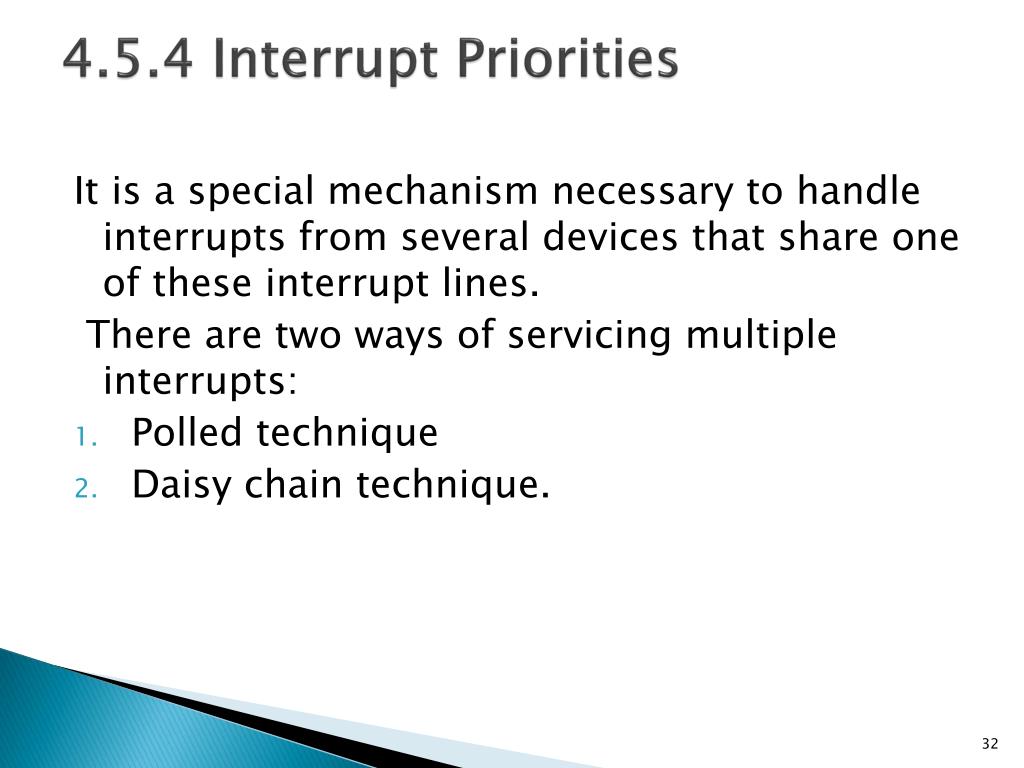 4.5.4 Interrupt Priorities

It is a special mechanism necessary to handle interrupts from several devices that share one of these interrupt lines.

There are two ways of servicing multiple interrupts:

1. Polled technique
2. Daisy chain technique.

32